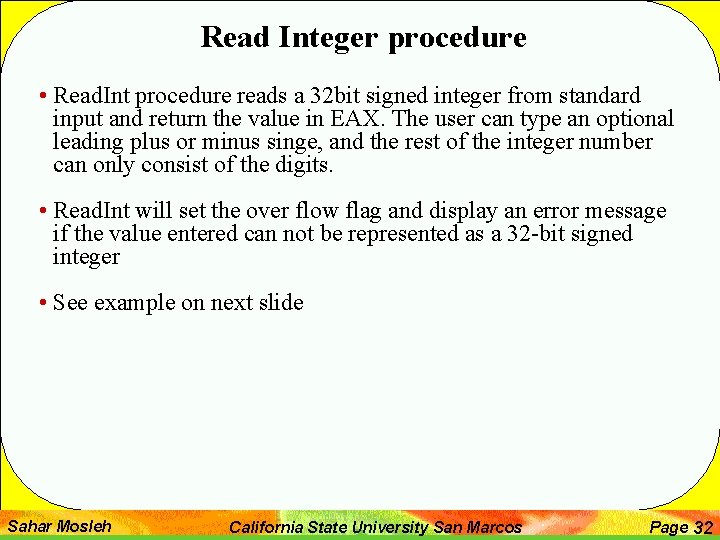 Read Integer procedure

• ReadInt procedure reads a 32bit signed integer from standard input and return the value in EAX. The user can type an optional leading plus or minus singe, and the rest of the integer number can only consist of the digits.

• ReadInt will set the over flow flag and display an error message if the value entered can not be represented as a 32-bit signed integer

• See example on next slide

Sahar Mosleh California State University San Marcos Page 32